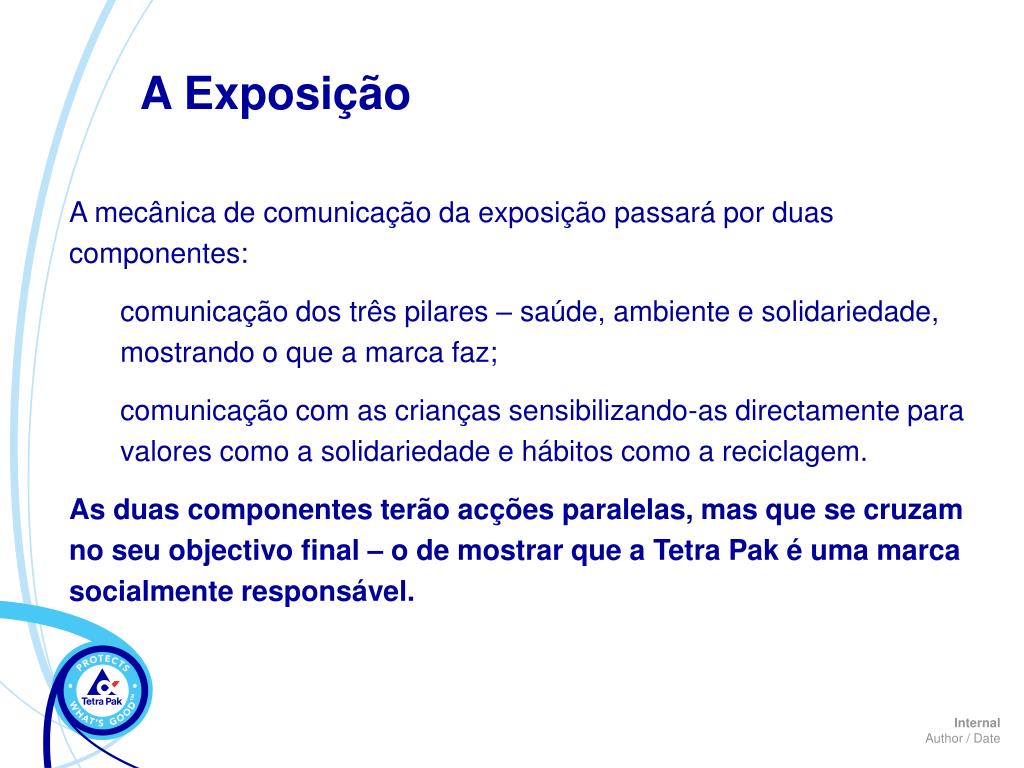 A Exposição

A mecânica de comunicação da exposição passará por duas componentes:

comunicação dos três pilares – saúde, ambiente e solidariedade, mostrando o que a marca faz;

comunicação com as crianças sensibilizando-as directamente para valores como a solidariedade e hábitos como a reciclagem.

As duas componentes terão acções paralelas, mas que se cruzam no seu objectivo final – o de mostrar que a Tetra Pak é uma marca socialmente responsável.

PROTECTS WHAT'S GOOD™
Tetra Pak

Internal
Author / Date